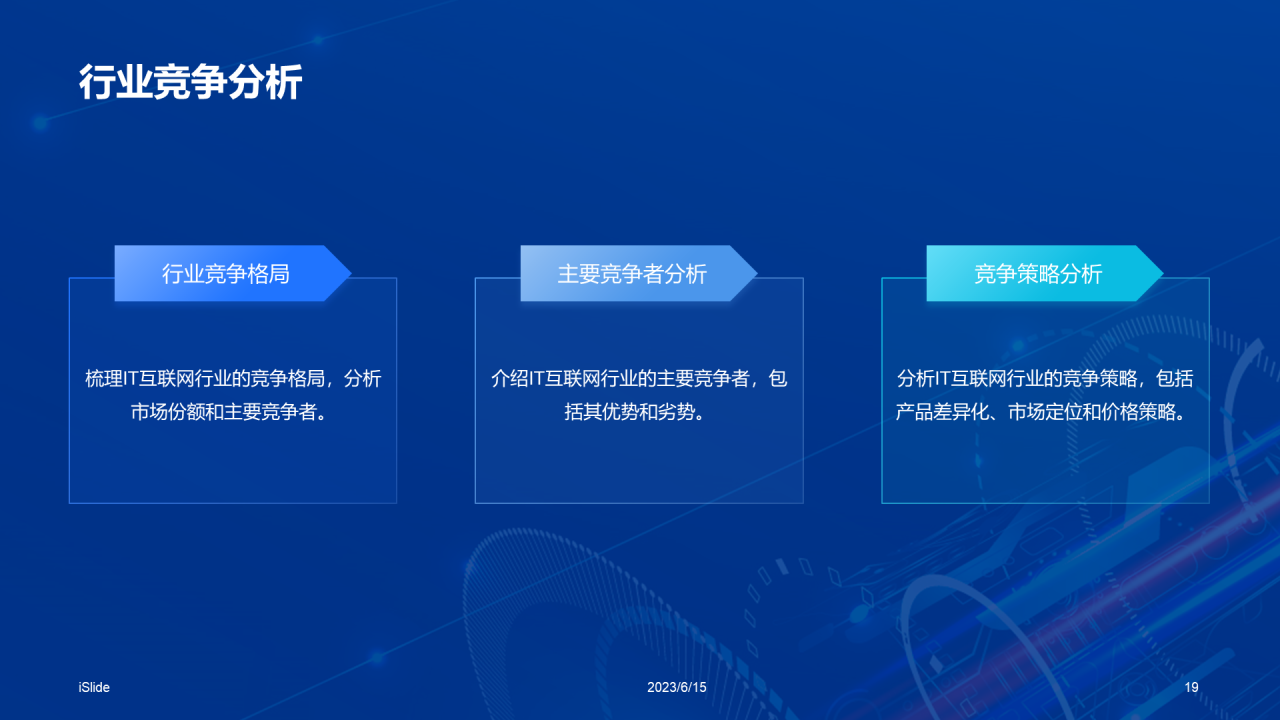 行业竞争分析

行业竞争格局

梳理IT互联网行业的竞争格局，分析市场份额和主要竞争者。

主要竞争者分析

介绍IT互联网行业的主要竞争者，包括其优势和劣势。

竞争策略分析

分析IT互联网行业的竞争策略，包括产品差异化、市场定位和价格策略。

iSlide

2023/6/15

19